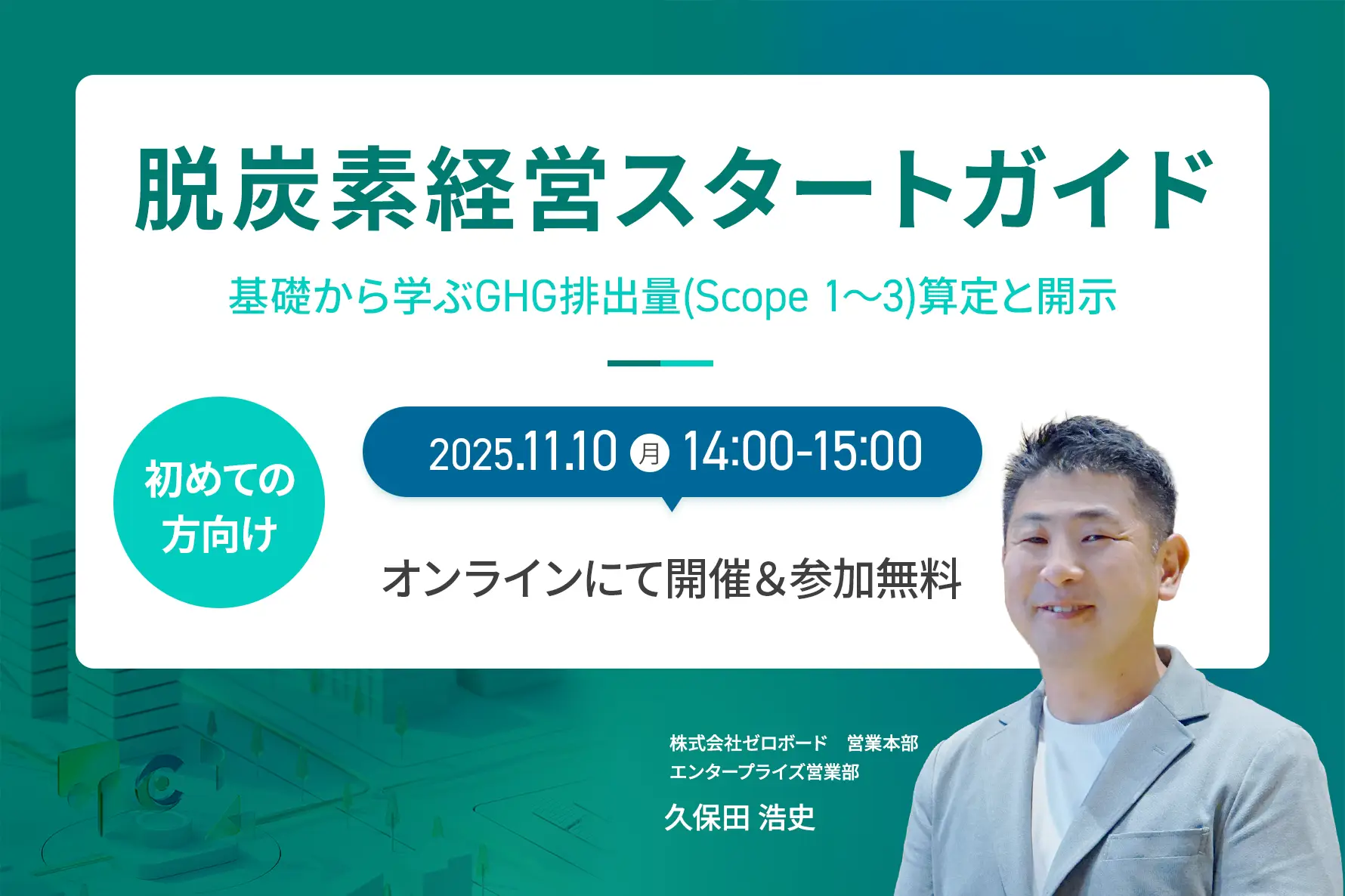 脱炭素経営スタートガイド

基礎から学ぶGHG排出量(Scope 1〜3)算定と開示

初めての方向け

2025.11.10 月 14:00-15:00

オンラインにて開催&参加無料

株式会社ゼロボード 営業本部 エンタープライズ営業部

久保田 浩史